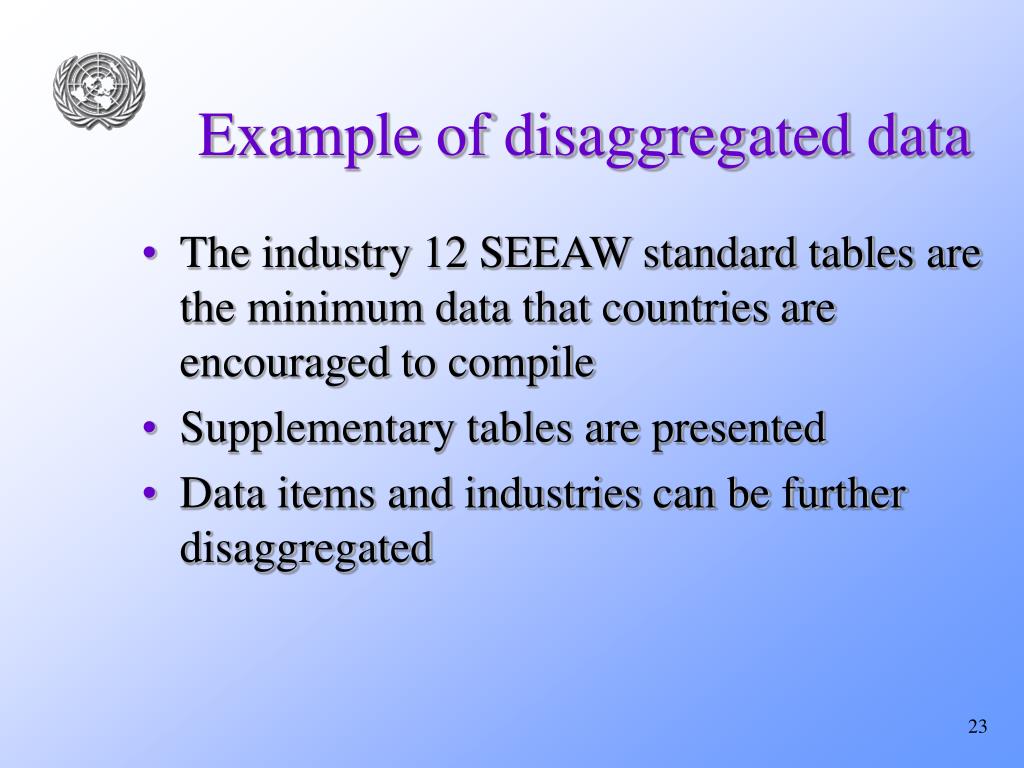 Example of disaggregated data

• The industry 12 SEEAW standard tables are the minimum data that countries are encouraged to compile
• Supplementary tables are presented
• Data items and industries can be further disaggregated

23